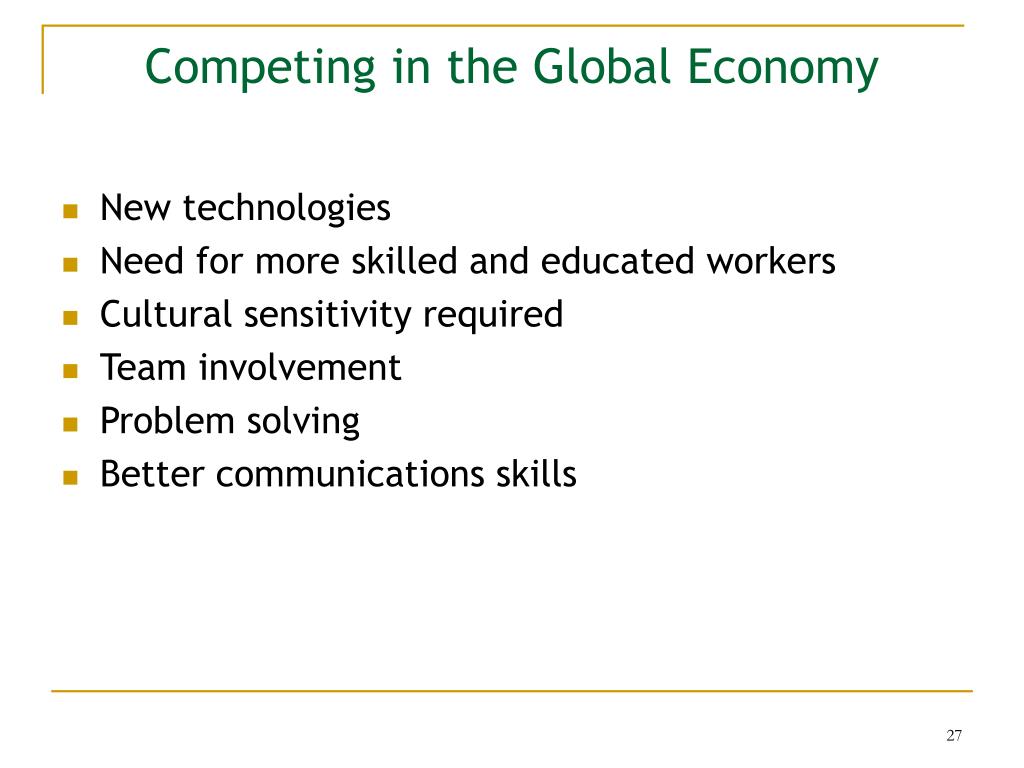 Competing in the Global Economy

- New technologies
- Need for more skilled and educated workers
- Cultural sensitivity required
- Team involvement
- Problem solving
- Better communications skills

27